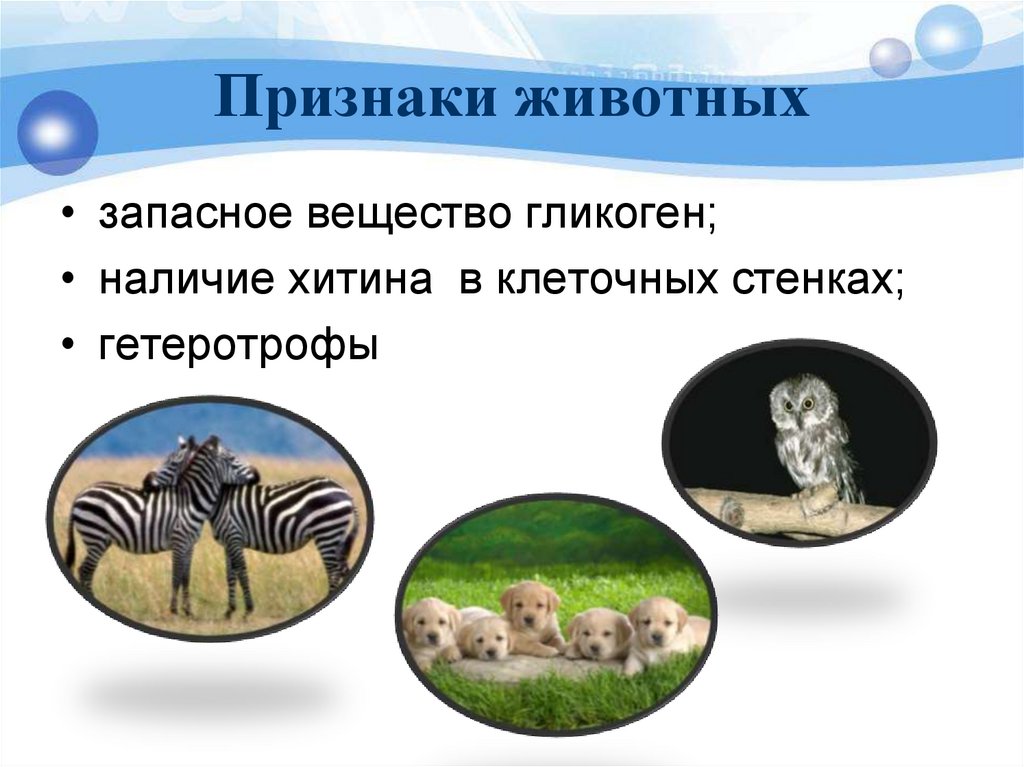 Признаки животных

• запасное вещество гликоген;
• наличие хитина  в клеточных стенках;
• гетеротрофы